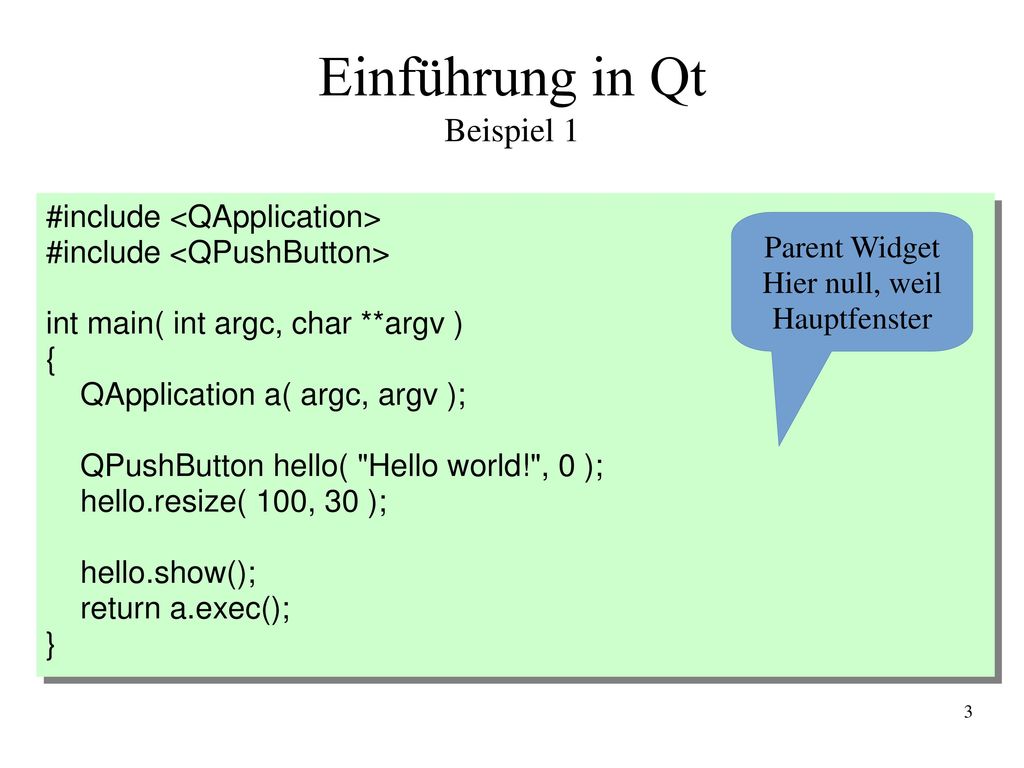 Einführung in Qt
Beispiel 1

#include <QApplication>
#include <QPushButton>

int main( int argc, char **argv )
{
QApplication a( argc, argv );

QPushButton hello( "Hello world!", 0 );
hello.resize( 100, 30 );

hello.show();
return a.exec();
}

Parent Widget
Hier null, weil
Hauptfenster

3